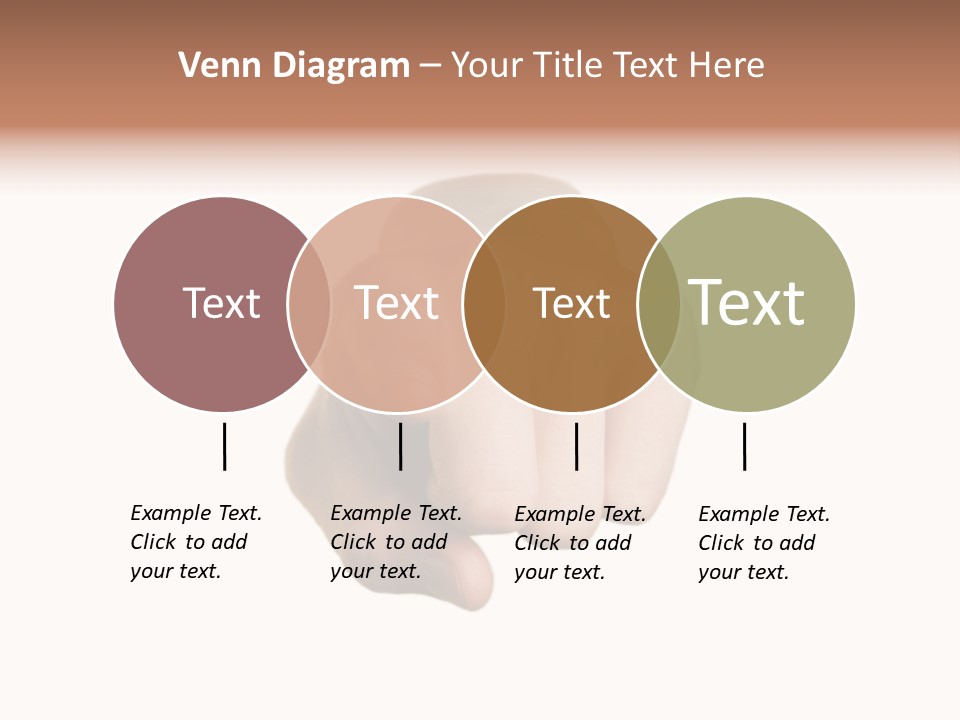 Venn Diagram – Your Title Text Here

Text

Text

Text

Text

Example Text. Click to add your text.

Example Text. Click to add your text.

Example Text. Click to add your text.

Example Text. Click to add your text.